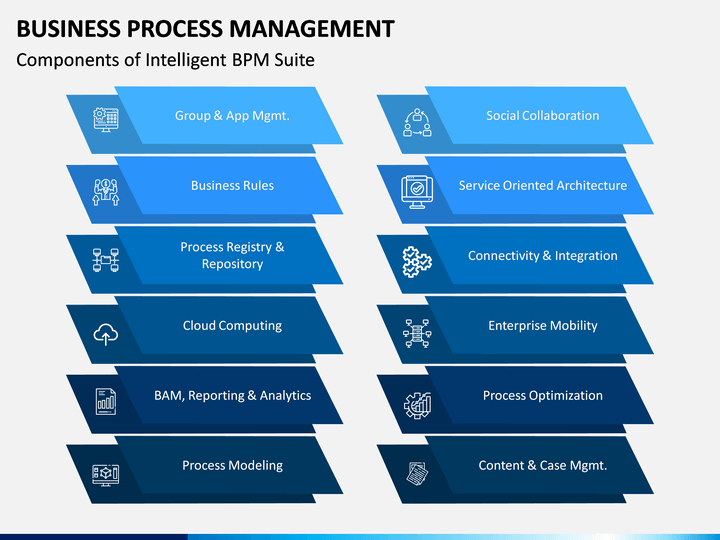 BUSINESS PROCESS MANAGEMENT

Components of Intelligent BPM Suite

Group & App Mgmt.

Business Rules

Process Registry & Repository

Cloud Computing

BAM, Reporting & Analytics

Process Modeling

Social Collaboration

Service Oriented Architecture

Connectivity & Integration

Enterprise Mobility

Process Optimization

Content & Case Mgmt.